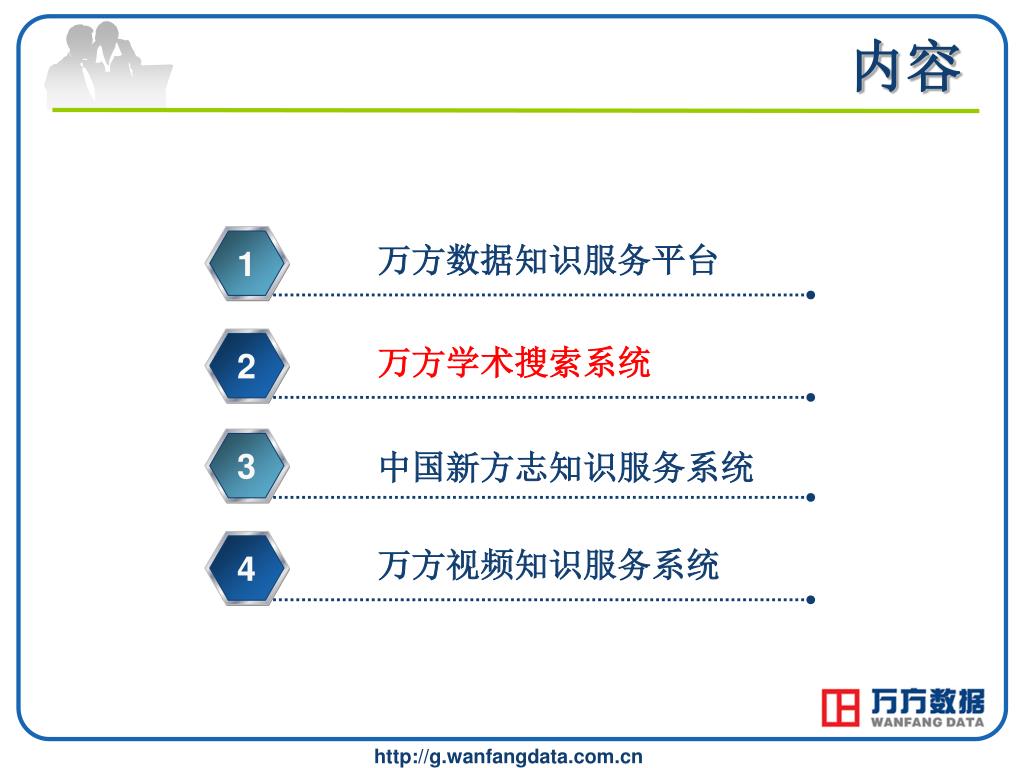 内容

1 万方数据知识服务平台

2 万方学术搜索系统

3 中国新方志知识服务系统

4 万方视频知识服务系统

万方数据
WANFANG DATA

http://g.wanfangdata.com.cn